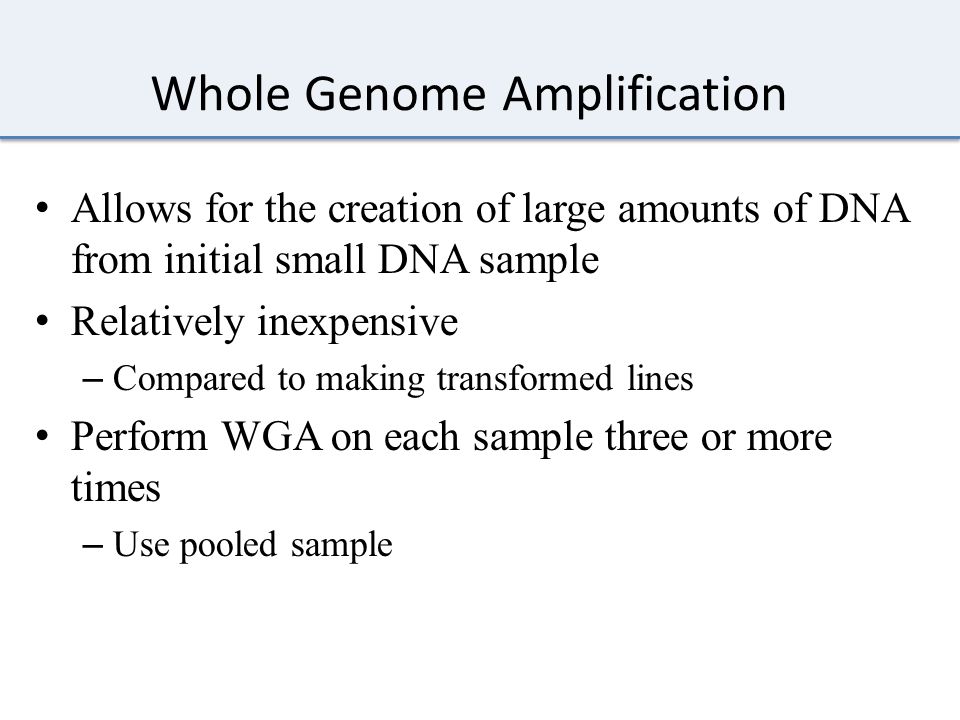 Whole Genome Amplification

• Allows for the creation of large amounts of DNA from initial small DNA sample
• Relatively inexpensive
– Compared to making transformed lines
• Perform WGA on each sample three or more times
– Use pooled sample